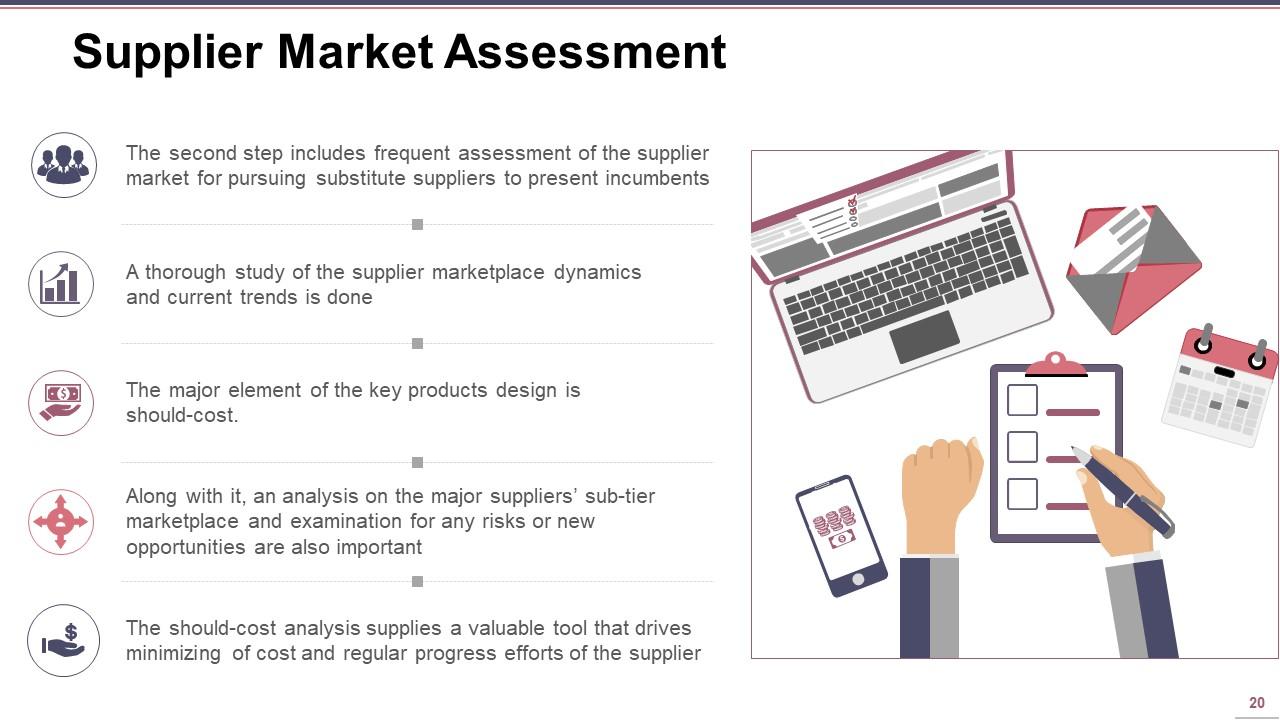 Supplier Market Assessment

The second step includes frequent assessment of the supplier market for pursuing substitute suppliers to present incumbents

A thorough study of the supplier marketplace dynamics and current trends is done

The major element of the key products design is should-cost.

Along with it, an analysis on the major suppliers' sub-tier marketplace and examination for any risks or new opportunities are also important

The should-cost analysis supplies a valuable tool that drives minimizing of cost and regular progress efforts of the supplier

20